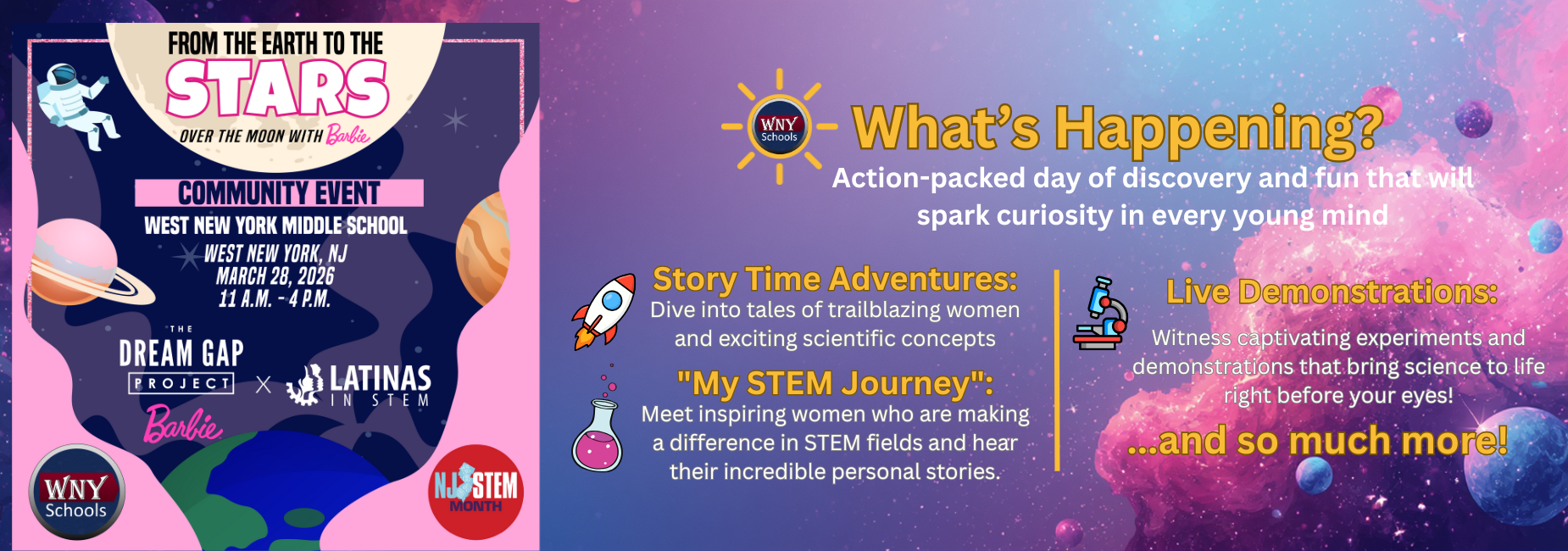 FROM THE EARTH TO THE
STARS
OVER THE MOON WITH Barbie

COMMUNITY EVENT
WEST NEW YORK MIDDLE SCHOOL
WEST NEW YORK, NJ
MARCH 28, 2026
11 A.M. - 4 P.M.

THE
DREAM GAP
PROJECT
Barbie
X
LATINAS
IN STEM

WNY
Schools

NJ STEM
MONTH

WNY
Schools
What's Happening?
Action-packed day of discovery and fun that will spark curiosity in every young mind

Story Time Adventures:
Dive into tales of trailblazing women and exciting scientific concepts

"My STEM Journey":
Meet inspiring women who are making a difference in STEM fields and hear their incredible personal stories.

Live Demonstrations:
Witness captivating experiments and demonstrations that bring science to life right before your eyes!

...and so much more!